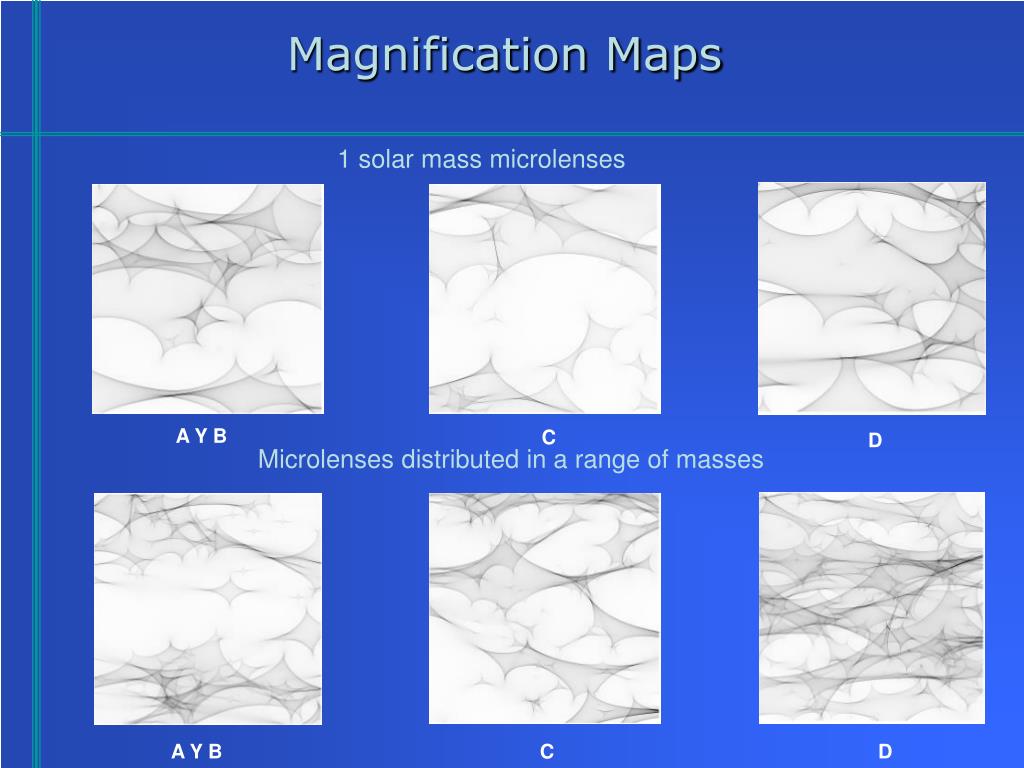 Magnification Maps

1 solar mass microlenses

A Y B

C

D

Microlenses distributed in a range of masses

A Y B

C

D